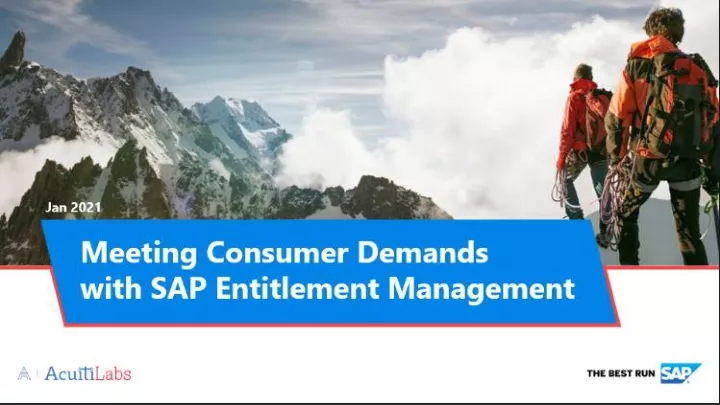 Jan 2021

Meeting Consumer Demands with SAP Entitlement Management

AcuitiLabs

THE BEST RUN SAP